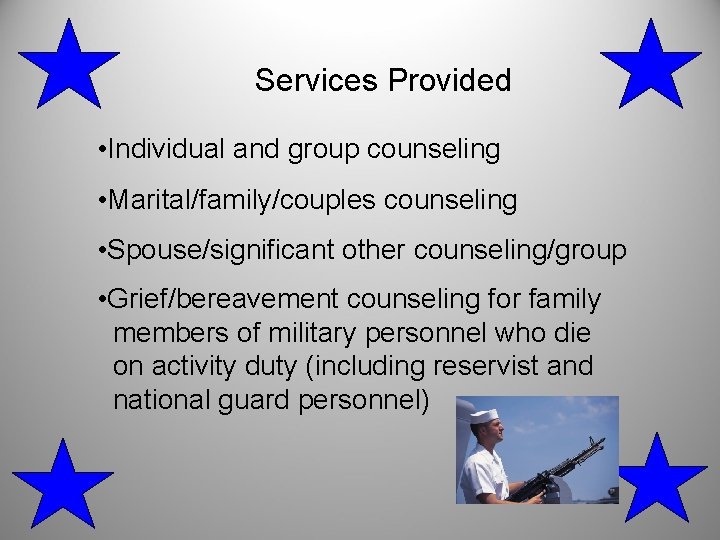 Services Provided

•Individual and group counseling

•Marital/family/couples counseling

•Spouse/significant other counseling/group

•Grief/bereavement counseling for family members of military personnel who die on activity duty (including reservist and national guard personnel)